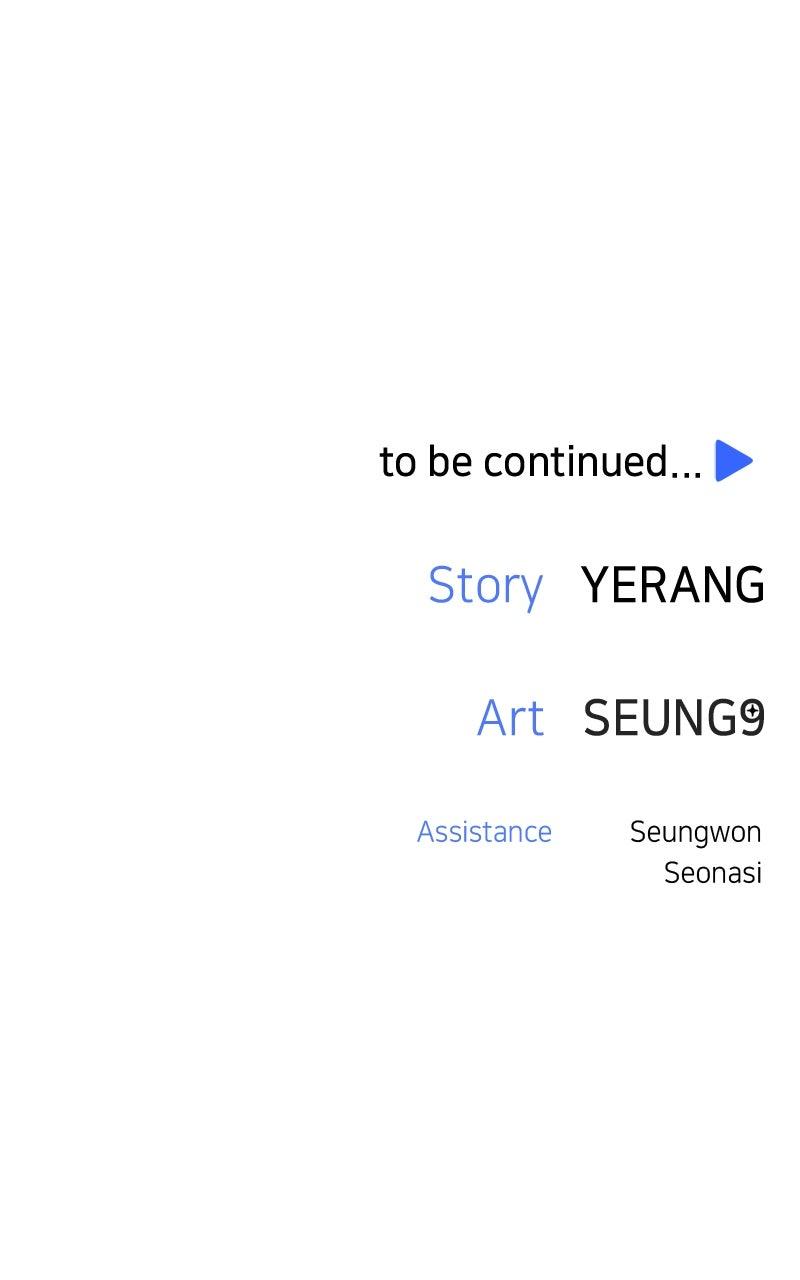 to be continued...

Story YERANG

Art SEUNG9

Assistance Seungwon
Seonasi